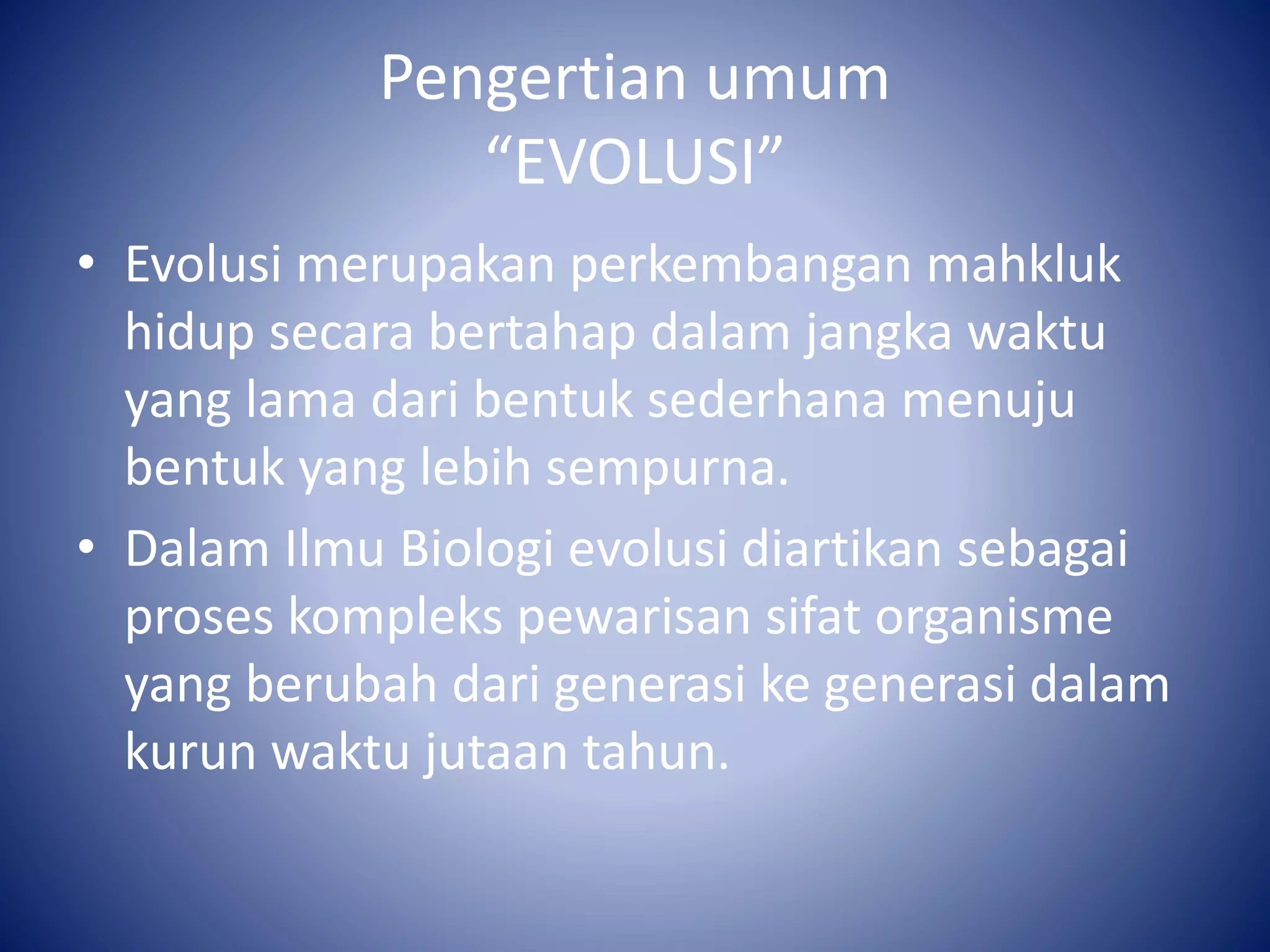 Pengertian umum
“EVOLUSI”

• Evolusi merupakan perkembangan mahkluk hidup secara bertahap dalam jangka waktu yang lama dari bentuk sederhana menuju bentuk yang lebih sempurna.
• Dalam Ilmu Biologi evolusi diartikan sebagai proses kompleks pewarisan sifat organisme yang berubah dari generasi ke generasi dalam kurun waktu jutaan tahun.